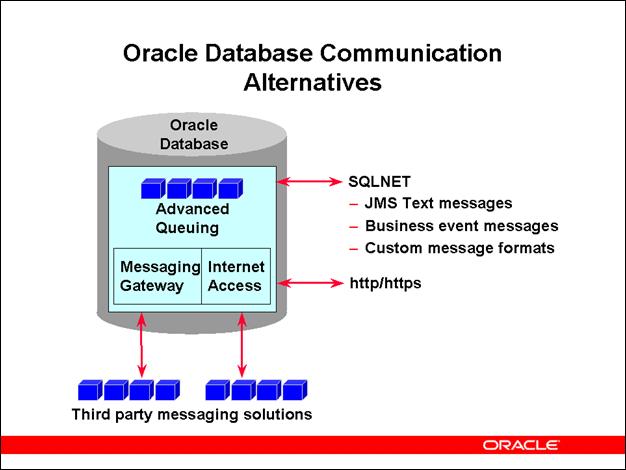 Oracle Database Communication Alternatives

Oracle Database

Advanced Queuing

Messaging Gateway

Internet Access

SQLNET
– JMS Text messages
– Business event messages
– Custom message formats

http/https

Third party messaging solutions

ORACLE